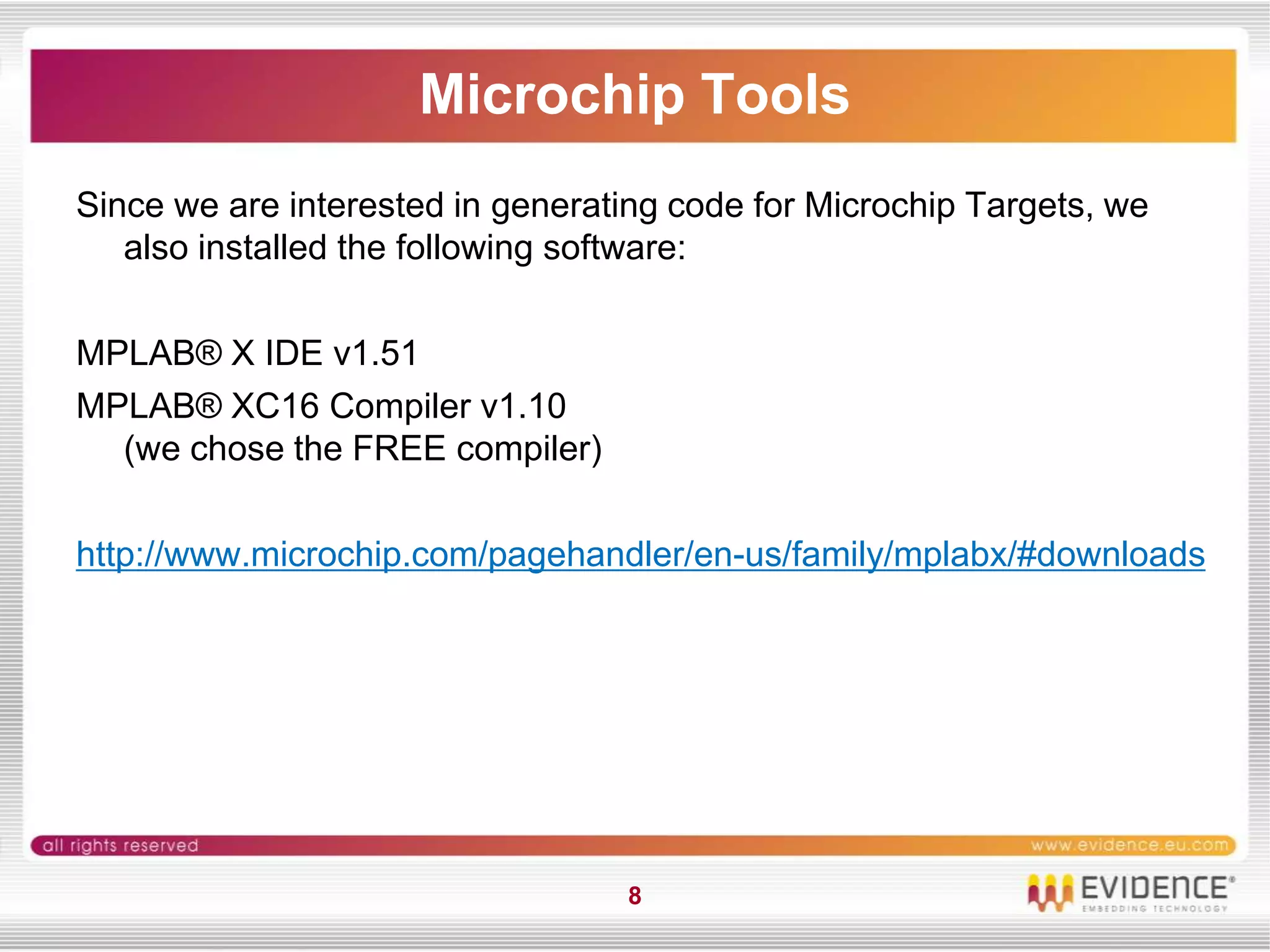 Microchip Tools

Since we are interested in generating code for Microchip Targets, we also installed the following software:

MPLAB® X IDE v1.51

MPLAB® XC16 Compiler v1.10
(we chose the FREE compiler)

http://www.microchip.com/pagehandler/en-us/family/mplabx/#downloads

all rights reserved

www.evidence.eu.com

8

EVIDENCE®
EMBEDDING TECHNOLOGY